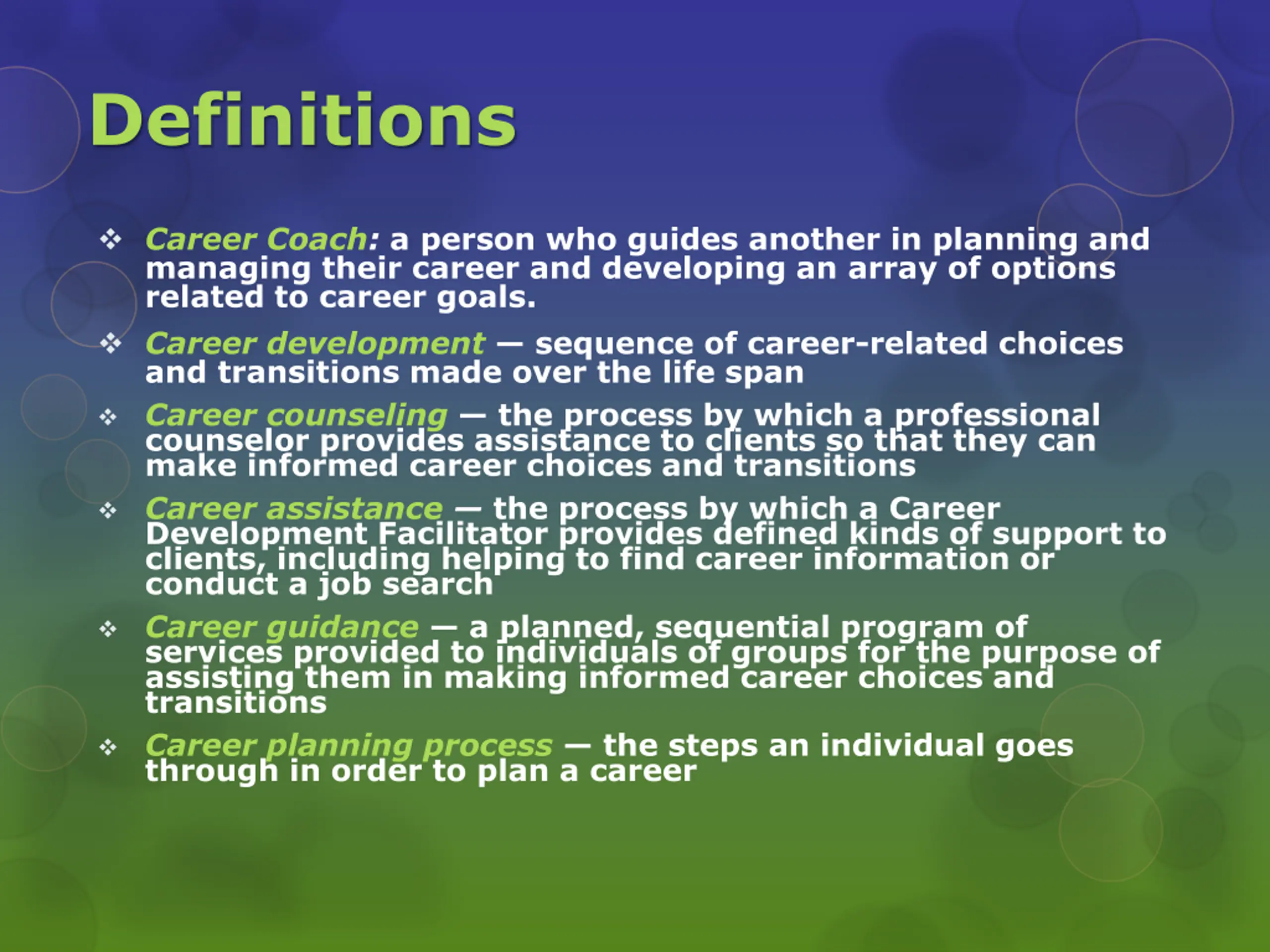 Definitions

❖ Career Coach: a person who guides another in planning and managing their career and developing an array of options related to career goals.

❖ Career development — sequence of career-related choices and transitions made over the life span

❖ Career counseling — the process by which a professional counselor provides assistance to clients so that they can make informed career choices and transitions

❖ Career assistance — the process by which a Career Development Facilitator provides defined kinds of support to clients, including helping to find career information or conduct a job search

❖ Career guidance — a planned, sequential program of services provided to individuals of groups for the purpose of assisting them in making informed career choices and transitions

❖ Career planning process — the steps an individual goes through in order to plan a career